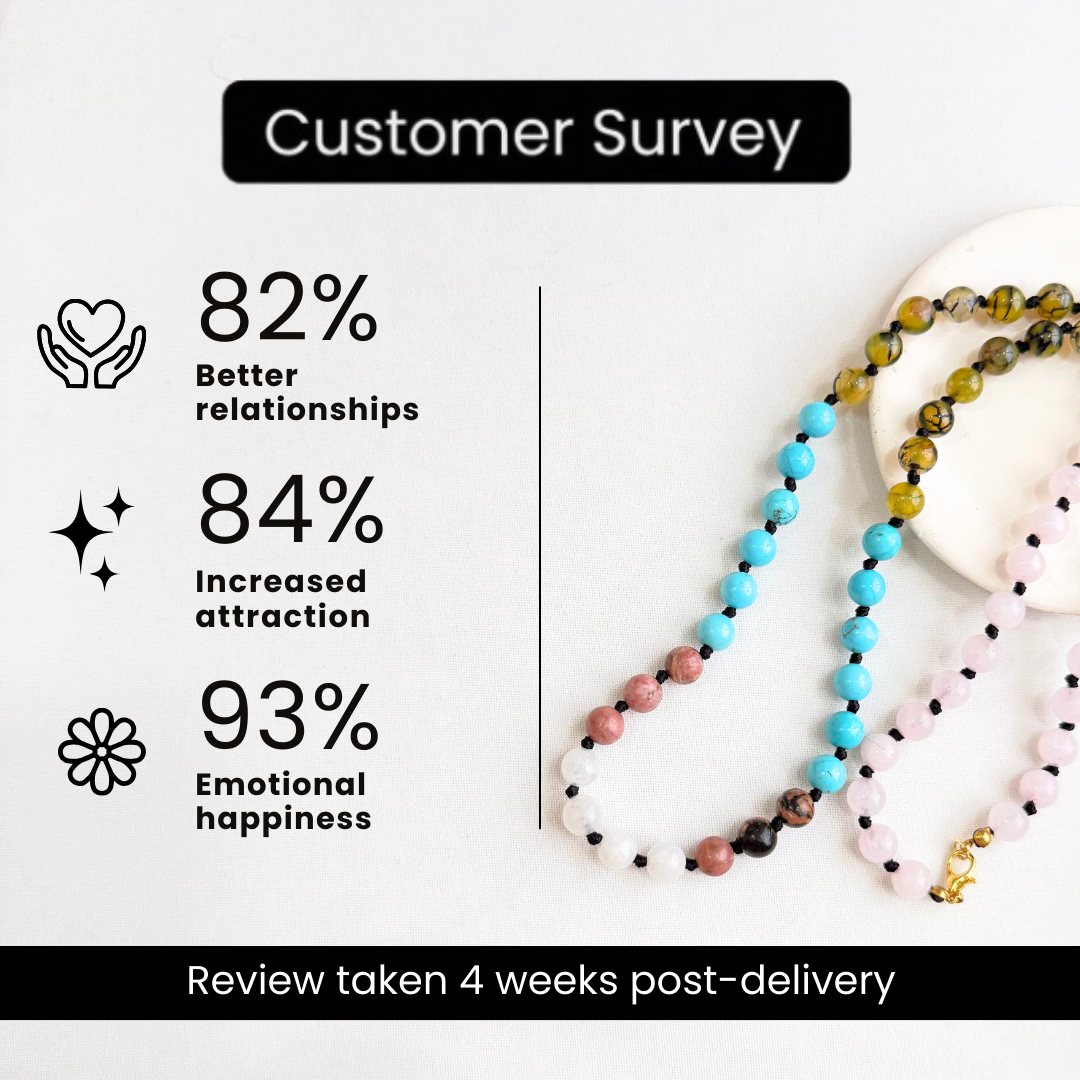 Customer Survey

82%
Better relationships

84%
Increased attraction

93%
Emotional happiness

Review taken 4 weeks post-delivery